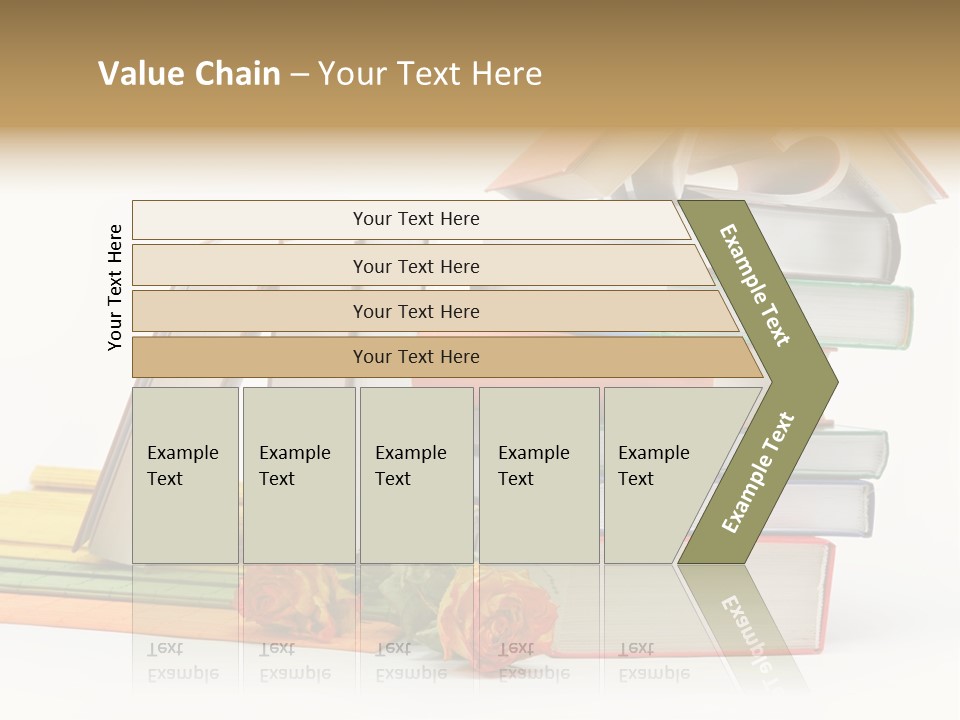 Value Chain – Your Text Here

Your Text Here

Your Text Here

Your Text Here

Your Text Here

Your Text Here

Example Text

Example Text

Example Text

Example Text

Example Text

Example Text

Example Text